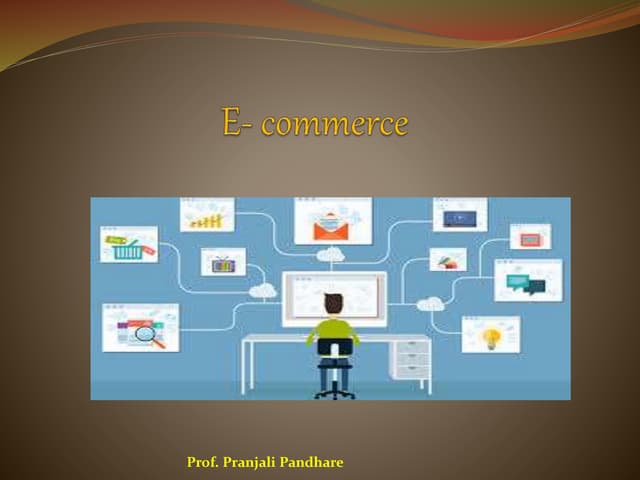 E- commerce

Prof. Pranjali Pandhare